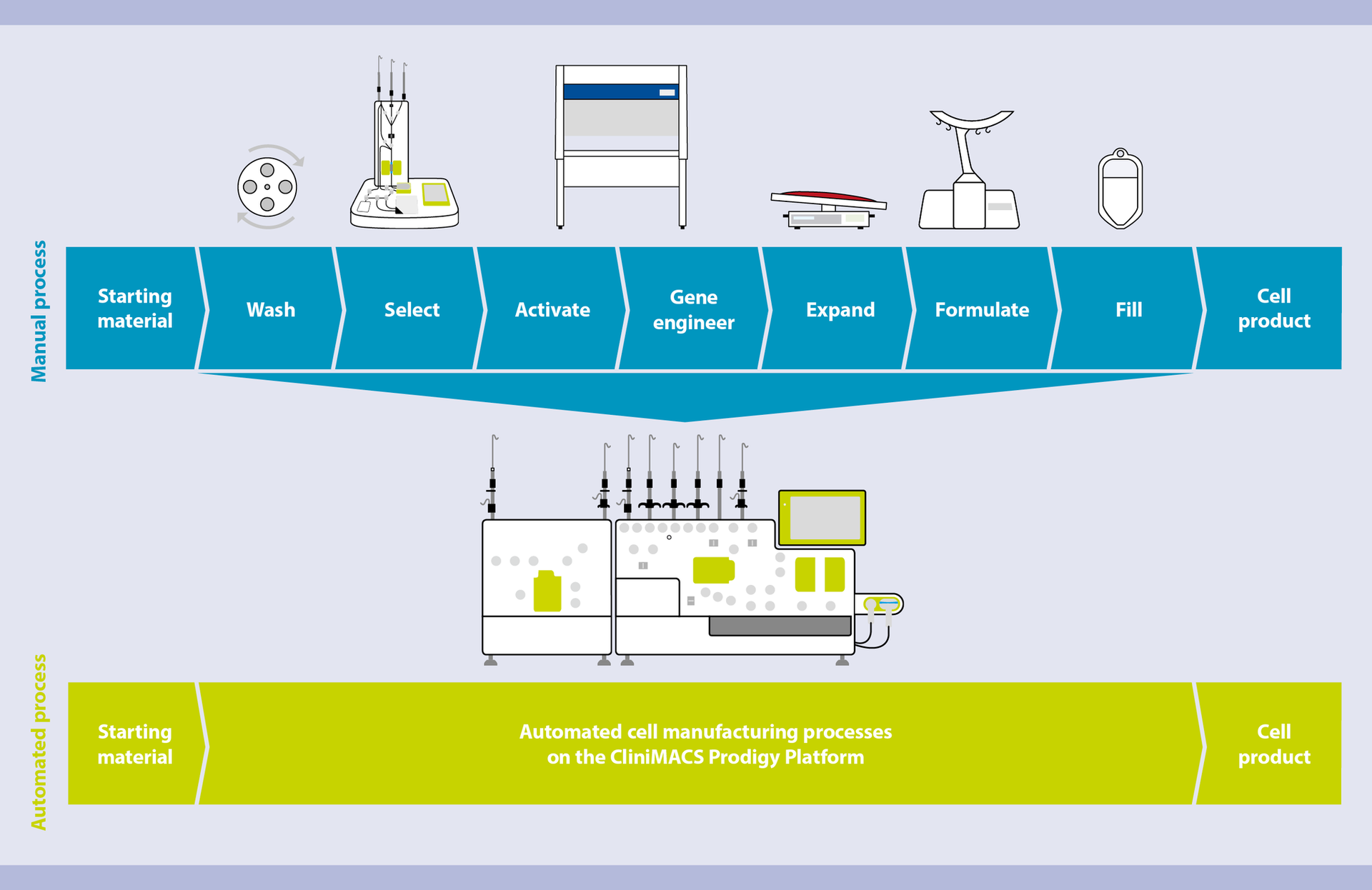 Manual process

Starting material

Wash

Select

Activate

Gene engineer

Expand

Formulate

Fill

Cell product

Automated process

Starting material

Automated cell manufacturing processes on the CliniMACS Prodigy Platform

Cell product